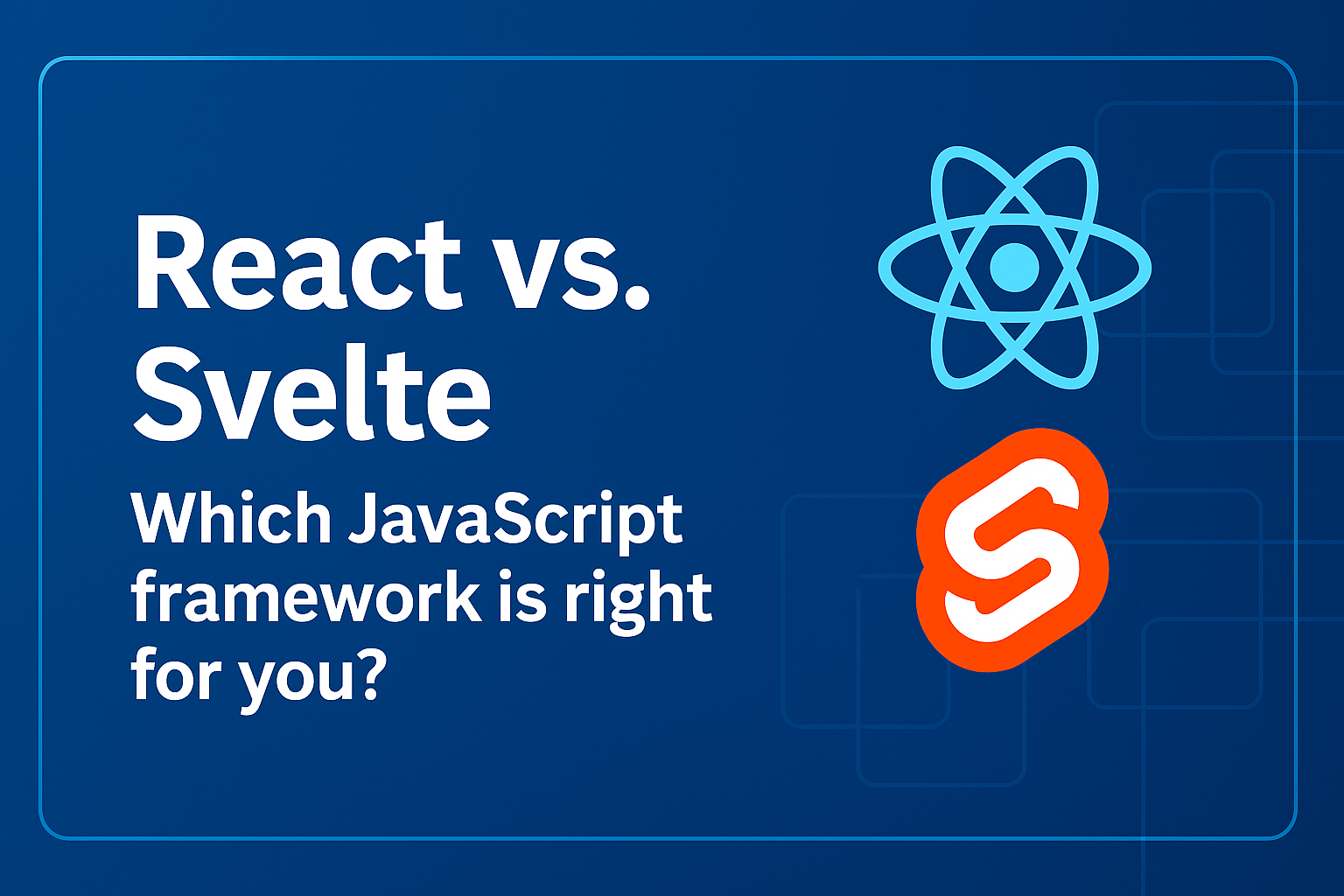 React vs. Svelte

Which JavaScript framework is right for you?